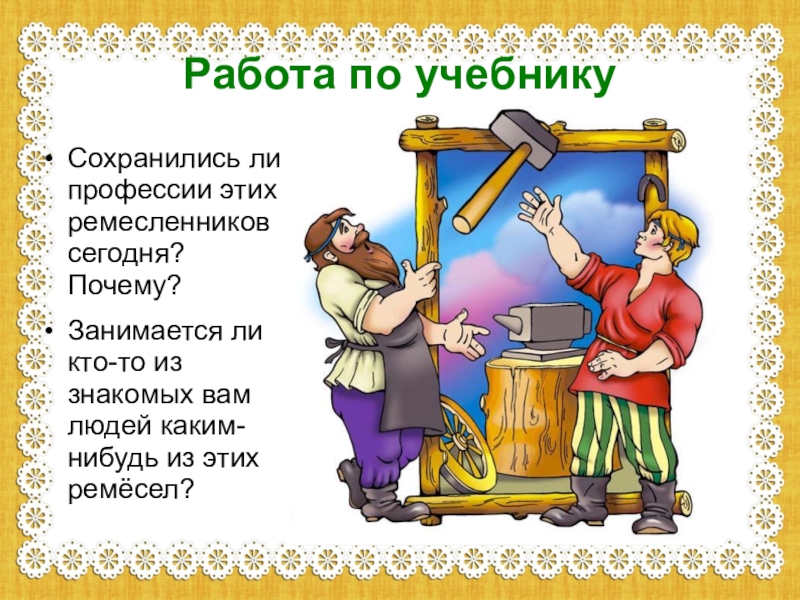 Работа по учебнику

• Сохранились ли профессии этих ремесленников сегодня? Почему?

• Занимается ли кто-то из знакомых вам людей каким-нибудь из этих ремёсел?